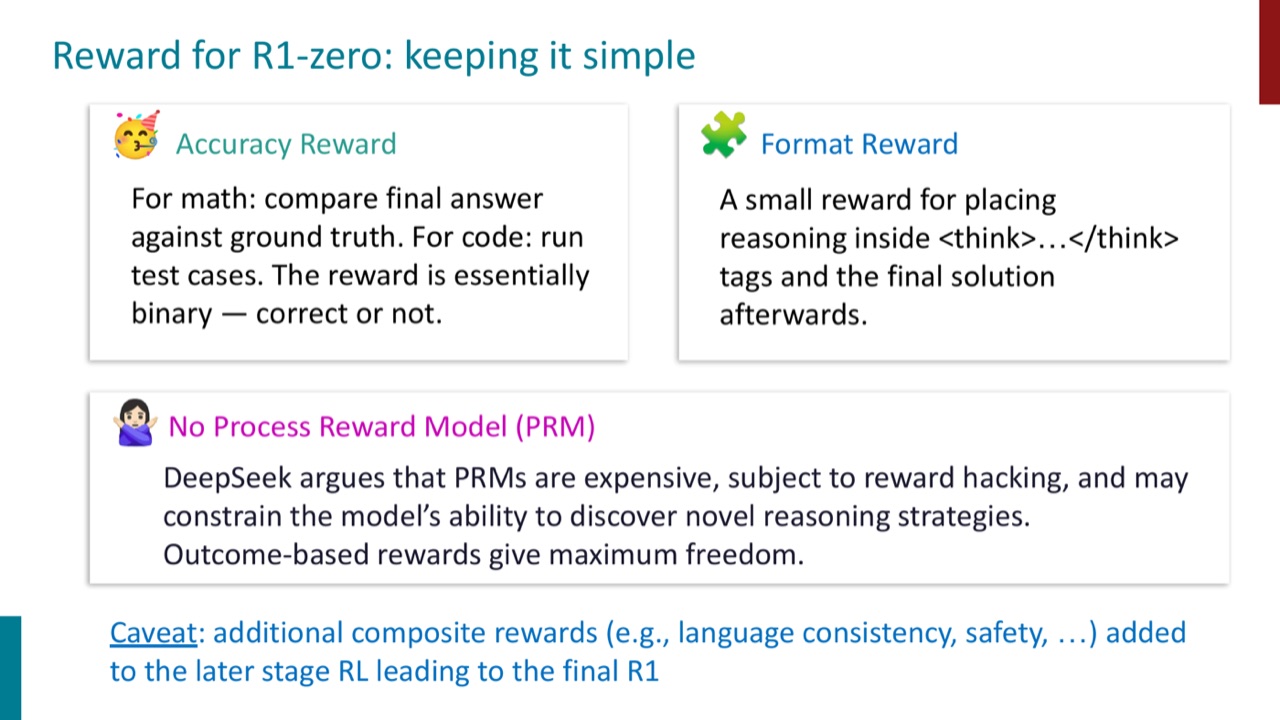 Reward for R1-zero: keeping it simple

Accuracy Reward

For math: compare final answer against ground truth. For code: run test cases. The reward is essentially binary — correct or not.

Format Reward

A small reward for placing reasoning inside <think>…</think> tags and the final solution afterwards.

No Process Reward Model (PRM)

DeepSeek argues that PRMs are expensive, subject to reward hacking, and may constrain the model's ability to discover novel reasoning strategies. Outcome-based rewards give maximum freedom.

Caveat: additional composite rewards (e.g., language consistency, safety, …) added to the later stage RL leading to the final R1